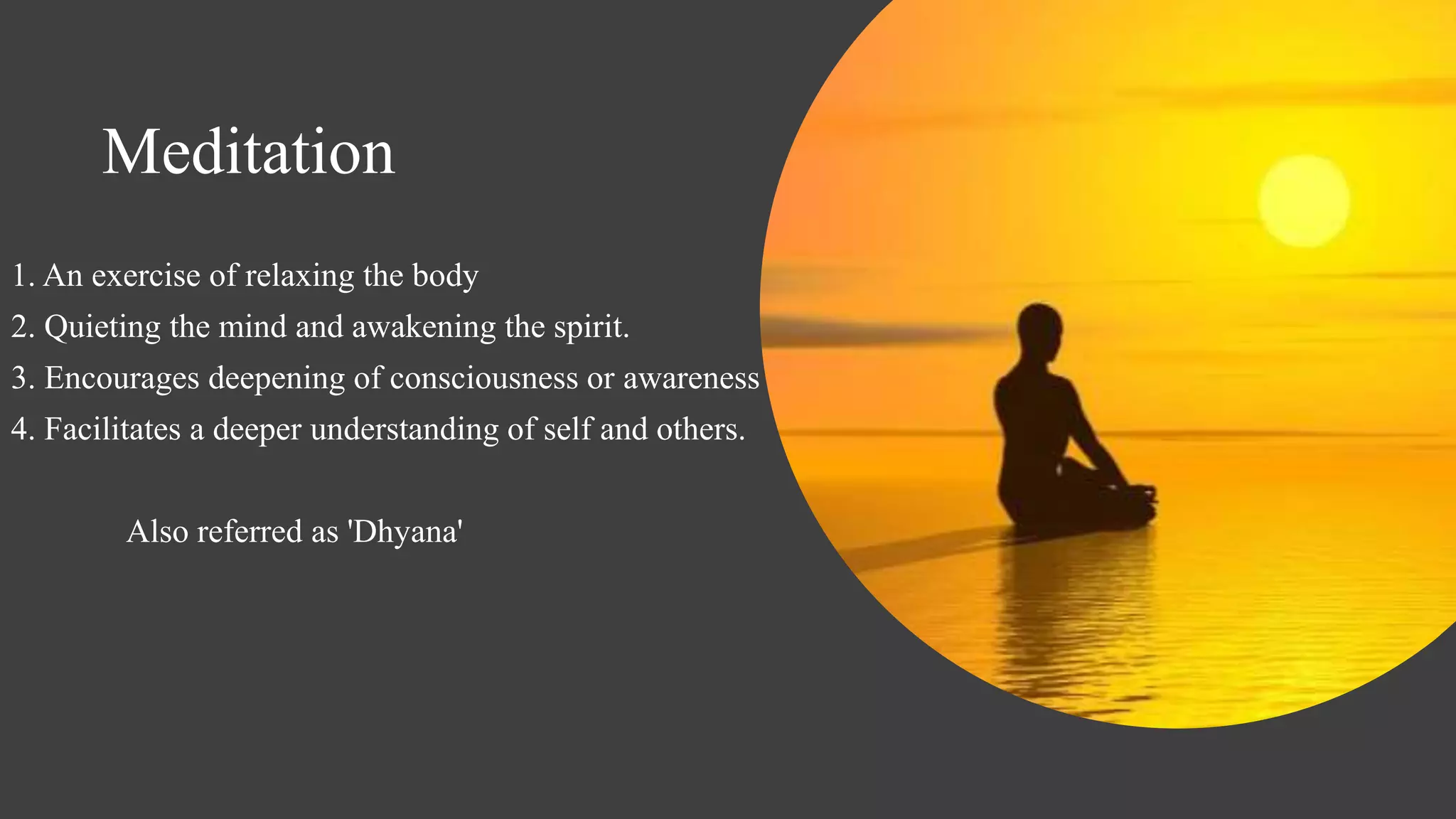 Meditation

1. An exercise of relaxing the body
2. Quieting the mind and awakening the spirit.
3. Encourages deepening of consciousness or awareness
4. Facilitates a deeper understanding of self and others.

Also referred as 'Dhyana'